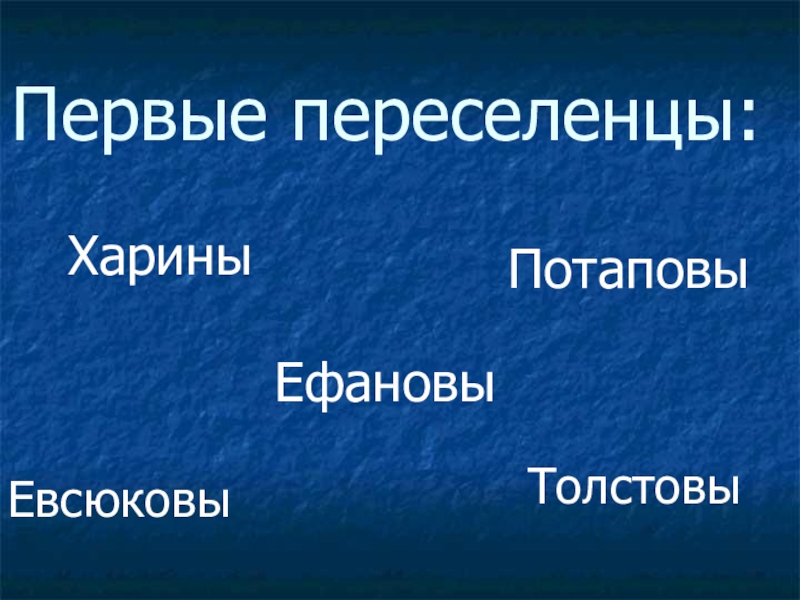 Первые переселенцы:

Харины

Потаповы

Ефановы

Евсюковы

Толстовы